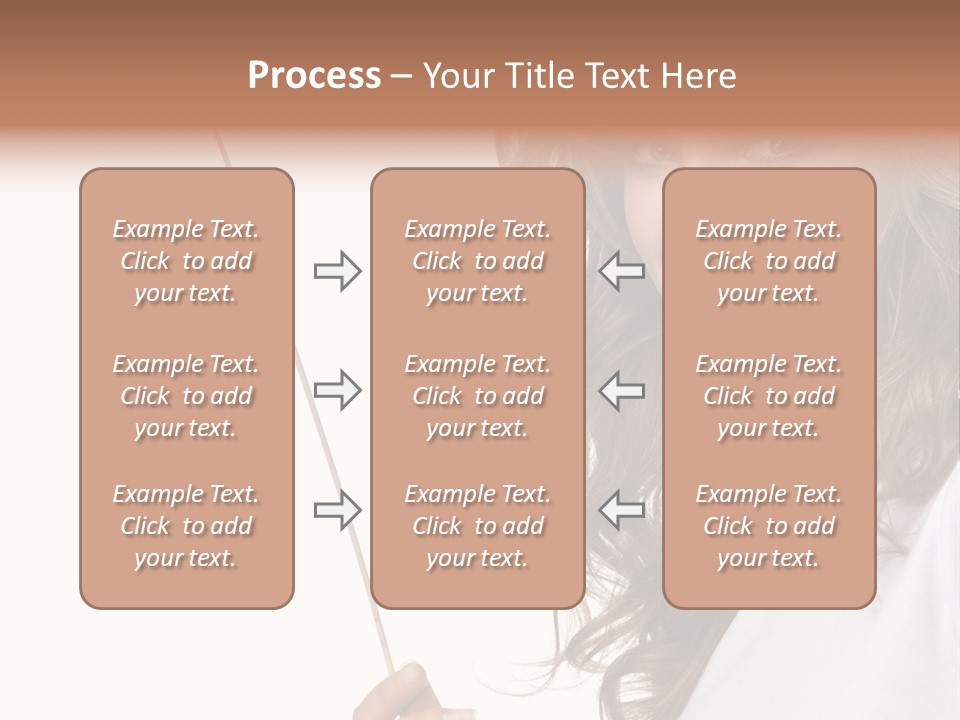 Process – Your Title Text Here

Example Text. Click to add your text.

Example Text. Click to add your text.

Example Text. Click to add your text.

Example Text. Click to add your text.

Example Text. Click to add your text.

Example Text. Click to add your text.

Example Text. Click to add your text.

Example Text. Click to add your text.

Example Text. Click to add your text.